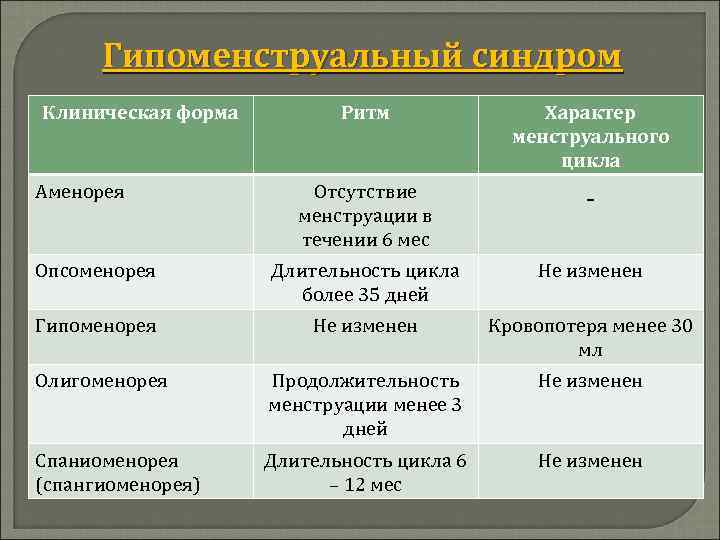 Гипоменструальный синдром

| Клиническая форма | Ритм | Характер менструального цикла |
|---|---|---|
| Аменорея | Отсутствие менструации в течении 6 мес | - |
| Опсоменорея | Длительность цикла более 35 дней | Не изменен |
| Гипоменорея | Не изменен | Кровопотеря менее 30 мл |
| Олигоменорея | Продолжительность менструации менее 3 дней | Не изменен |
| Спаниоменорея (спангиоменорея) | Длительность цикла 6 – 12 мес | Не изменен |